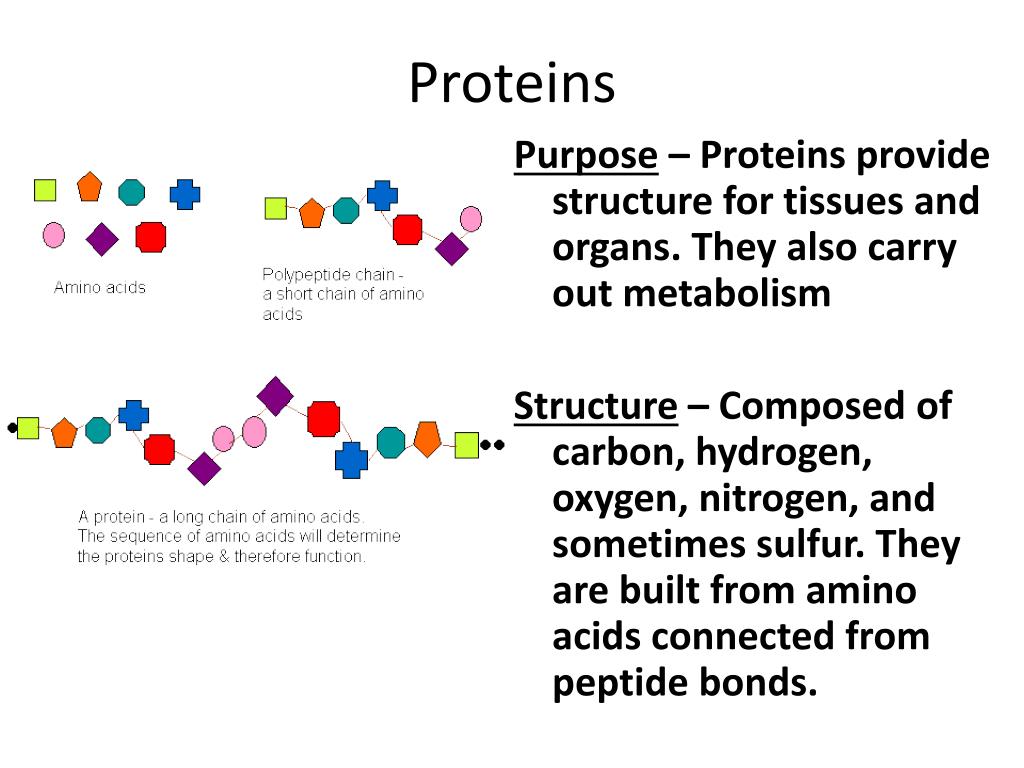 Proteins

Amino acids

Polypeptide chain - a short chain of amino acids

A protein - a long chain of amino acids. The sequence of amino acids will determine the proteins shape & therefore function.

Purpose – Proteins provide structure for tissues and organs. They also carry out metabolism

Structure – Composed of carbon, hydrogen, oxygen, nitrogen, and sometimes sulfur. They are built from amino acids connected from peptide bonds.